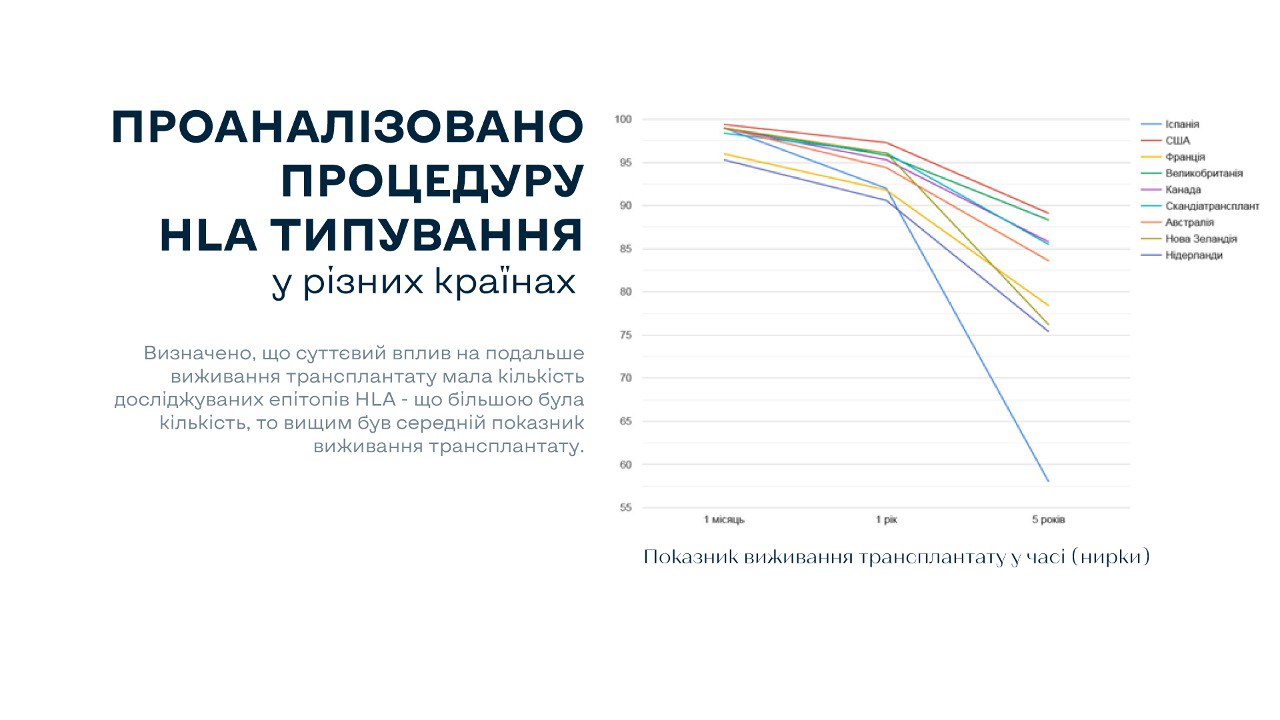 ПРОАНАЛІЗОВАНО ПРОЦЕДУРУ HLA ТИПУВАННЯ
у різних країнах

Визначено, що суттєвий вплив на подальше виживання трансплантату мала кількість досліджуваних епітопів HLA - що більшою була кількість, то вищим був середній показник виживання трансплантату.

100
95
90
85
80
75
70
65
60
55
1 місяць
1 рік
5 років

Іспанія
США
Франція
Великобританія
Канада
Скандіатрансплант
Австралія
Нова Зеландія
Нідерланди

Показник виживання трансплантату у часі (нирки)